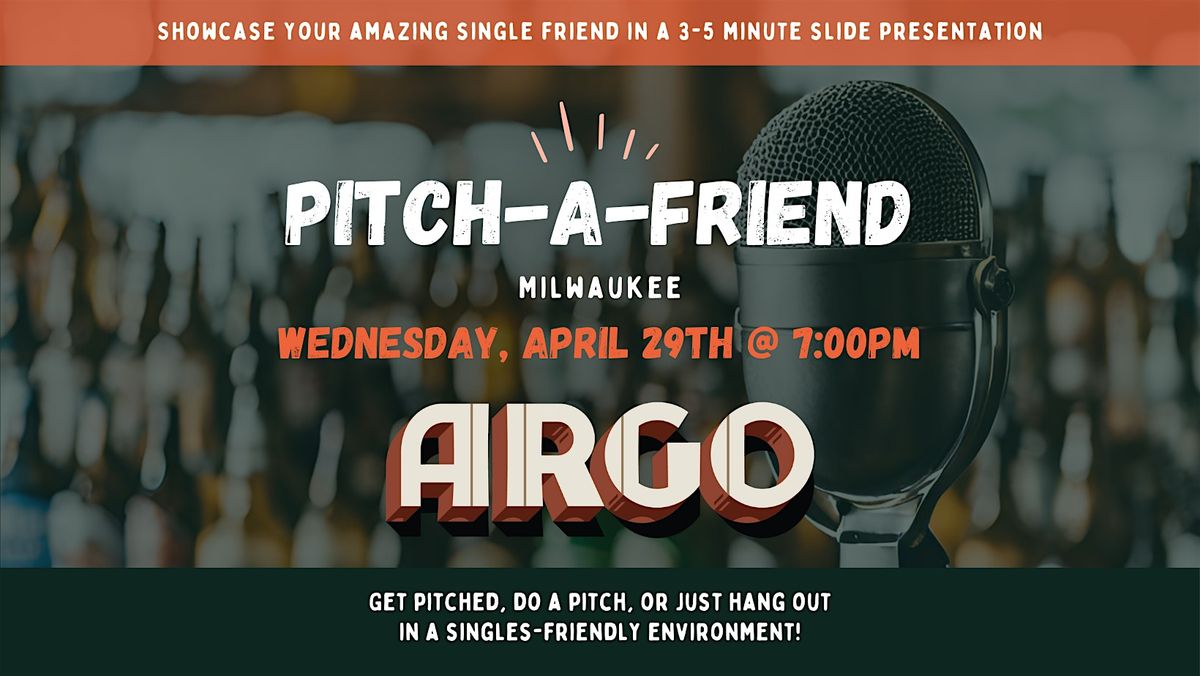 SHOWCASE YOUR AMAZING SINGLE FRIEND IN A 3-5 MINUTE SLIDE PRESENTATION

PITCH-A-FRIEND

MILWAUKEE

WEDNESDAY, APRIL 29TH @ 7:00PM

ARGO

GET PITCHED, DO A PITCH, OR JUST HANG OUT IN A SINGLES-FRIENDLY ENVIRONMENT!